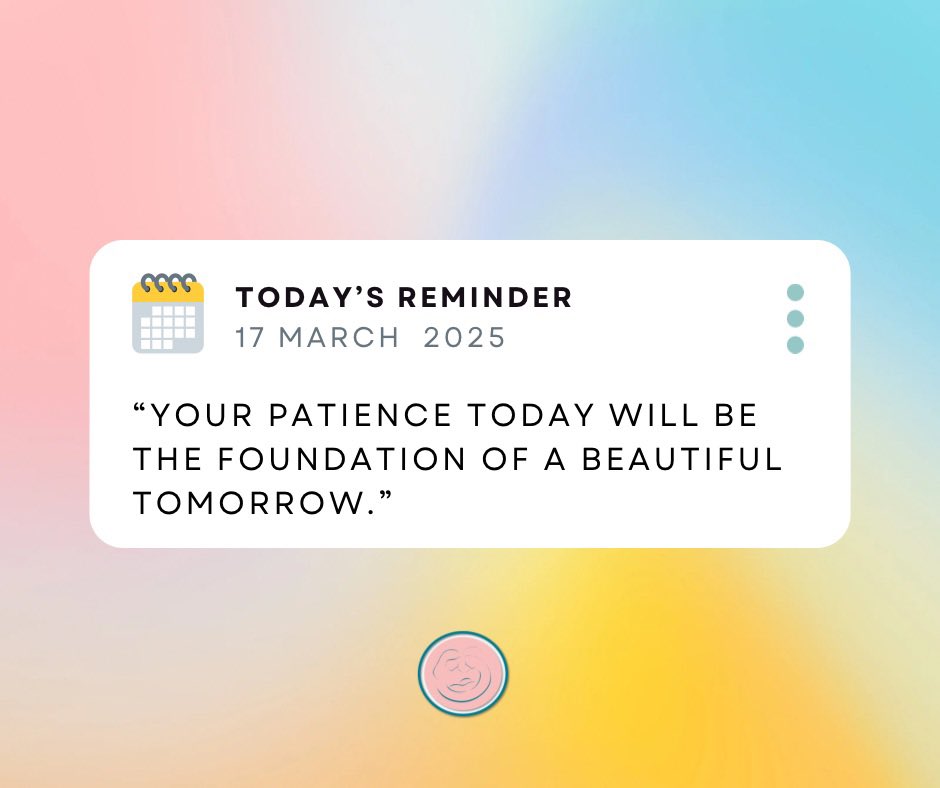 TODAY'S REMINDER
17 MARCH 2025

"YOUR PATIENCE TODAY WILL BE THE FOUNDATION OF A BEAUTIFUL TOMORROW."